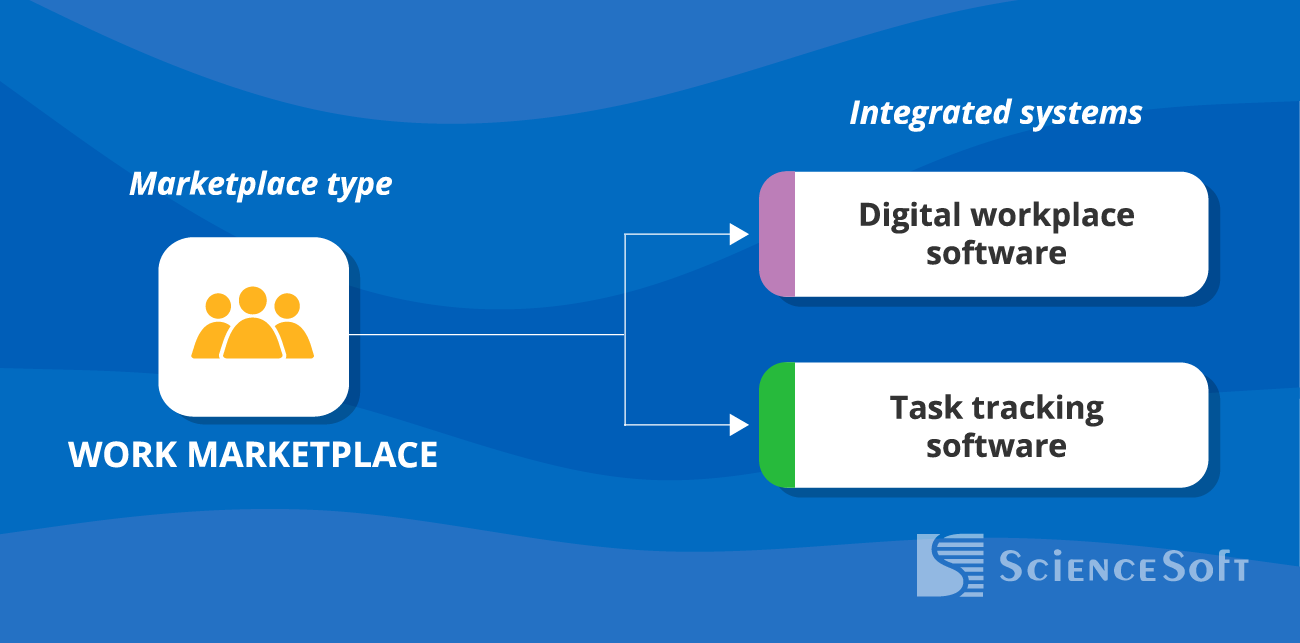 Marketplace type

WORK MARKETPLACE

Integrated systems

Digital workplace software

Task tracking software

ScienceSoft